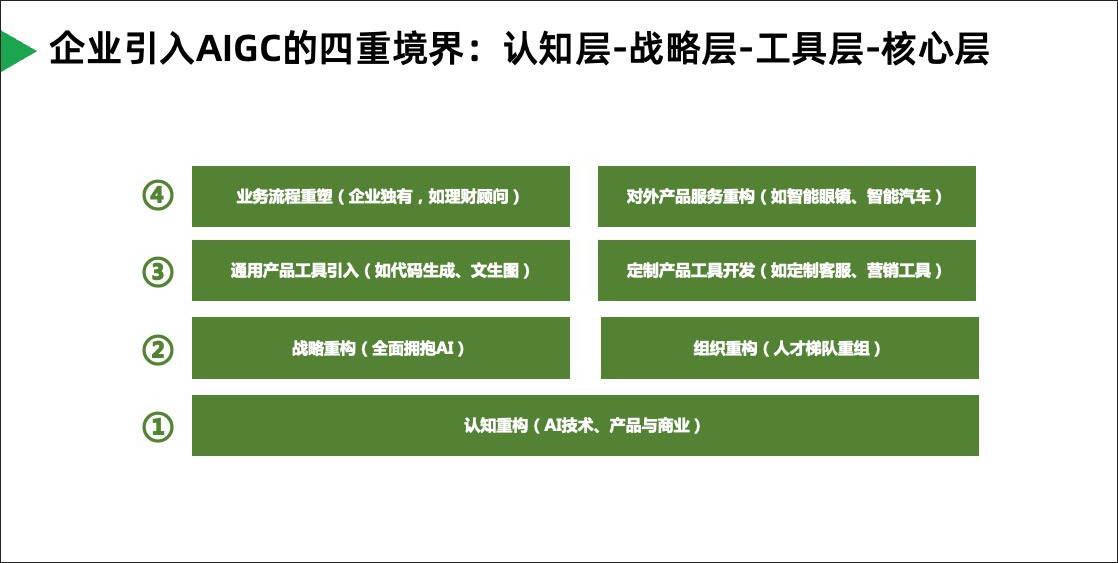 企业引入AIGC的四重境界：认知层-战略层-工具层-核心层

④ 业务流程重塑（企业独有，如理财顾问） 对外产品服务重构（如智能眼镜、智能汽车）

③ 通用产品工具引入（如代码生成、文生图） 定制产品工具开发（如定制客服、营销工具）

② 战略重构（全面拥抱AI） 组织重构（人才梯队重组）

① 认知重构（AI技术、产品与商业）